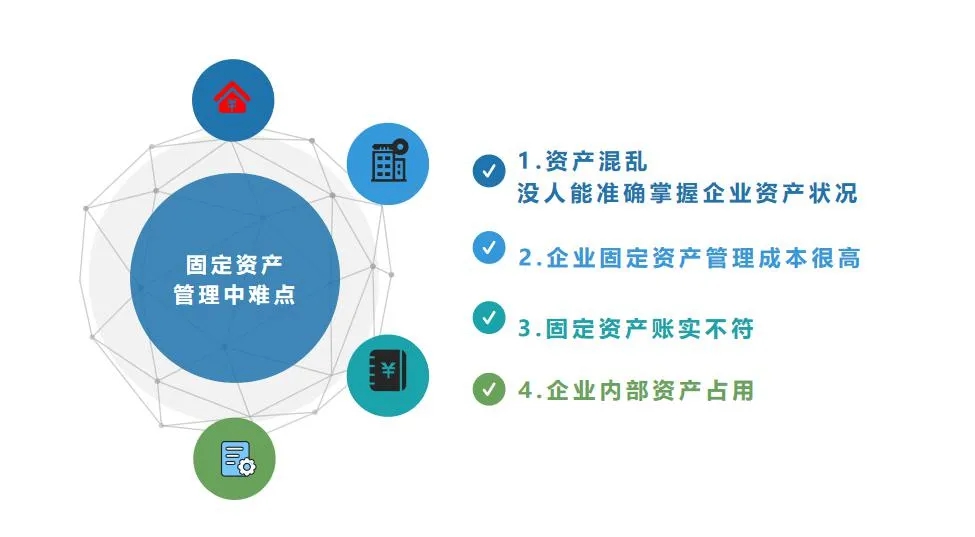 固定资产
管理中难点

1.资产混乱
没人能准确掌握企业资产状况

2.企业固定资产管理成本很高

3.固定资产账实不符

4.企业内部资产占用